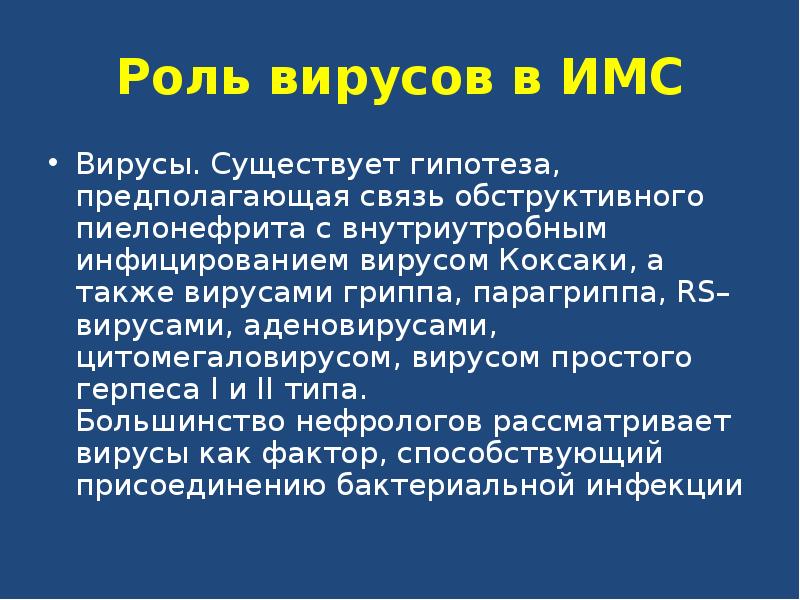 Роль вирусов в ИМС

• Вирусы. Существует гипотеза, предполагающая связь обструктивного пиелонефрита с внутриутробным инфицированием вирусом Коксаки, а также вирусами гриппа, парагриппа, RS–вирусами, аденовирусами, цитомегаловирусом, вирусом простого герпеса I и II типа.
Большинство нефрологов рассматривает вирусы как фактор, способствующий присоединению бактериальной инфекции